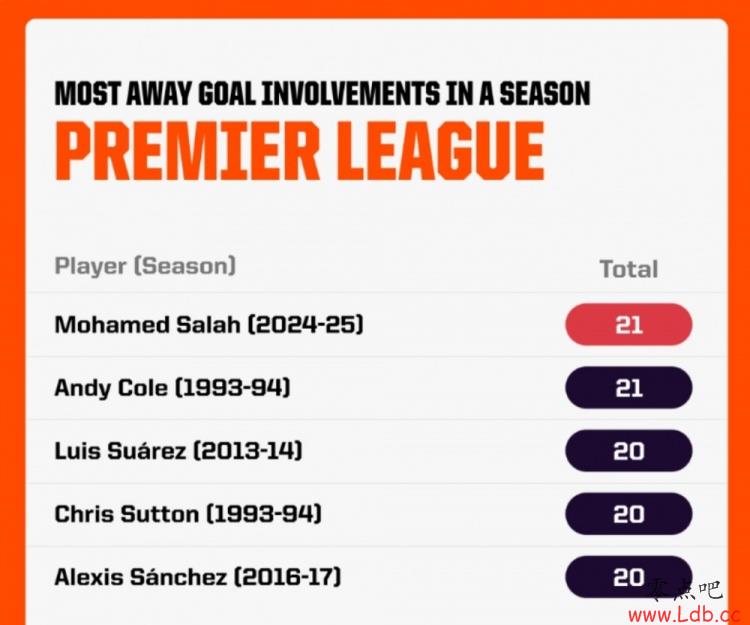 MOST AWAY GOAL INVOLVEMENTS IN A SEASON
PREMIER LEAGUE

| Player (Season) | Total |
|---|---|
| Mohamed Salah (2024-25) | 21 |
| Andy Cole (1993-94) | 21 |
| Luis Suárez (2013-14) | 20 |
| Chris Sutton (1993-94) | 20 |
| Alexis Sánchez (2016-17) | 20 |

零点吧
www.Ldb.cc